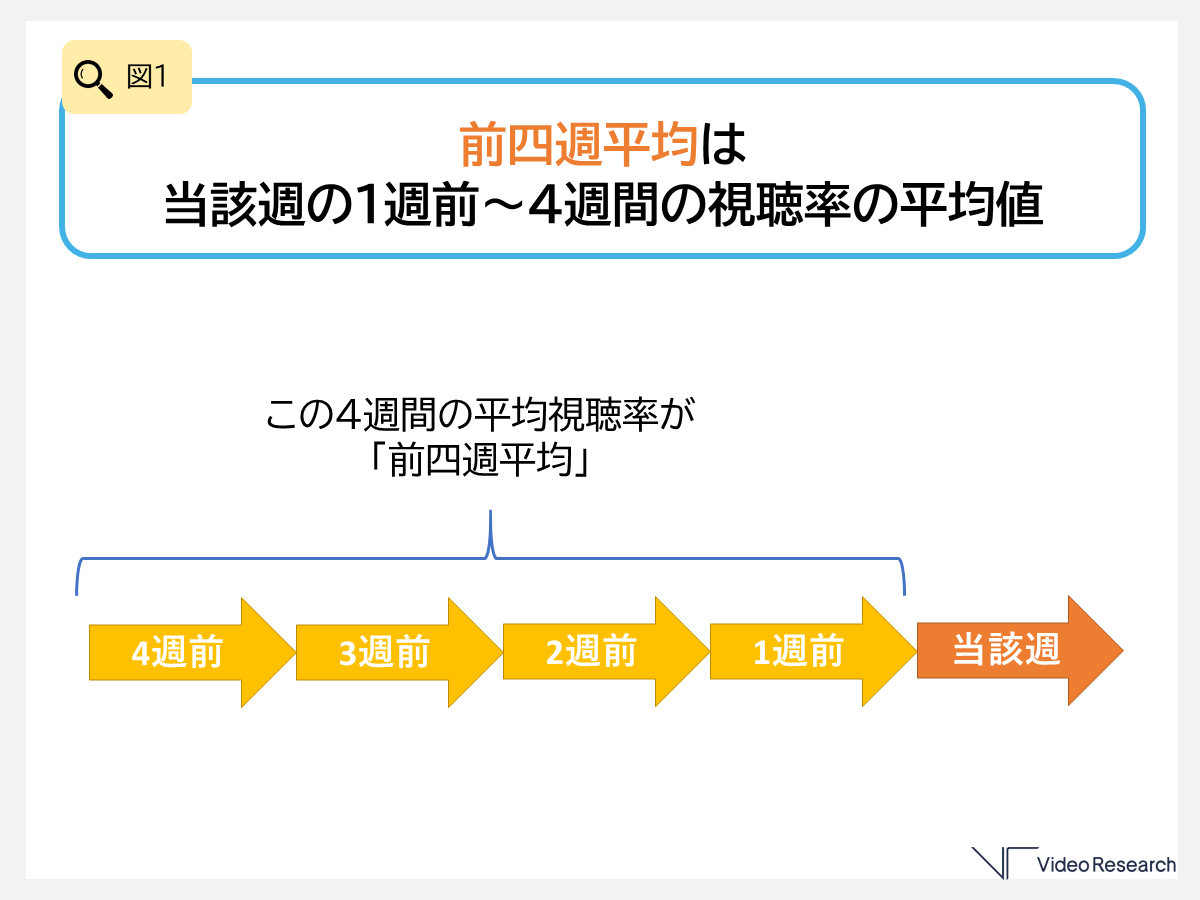 図1

前四週平均は
当該週の1週前～4週間の視聴率の平均値

この4週間の平均視聴率が
「前四週平均」

4週前

3週前

2週前

1週前

当該週

Video Research